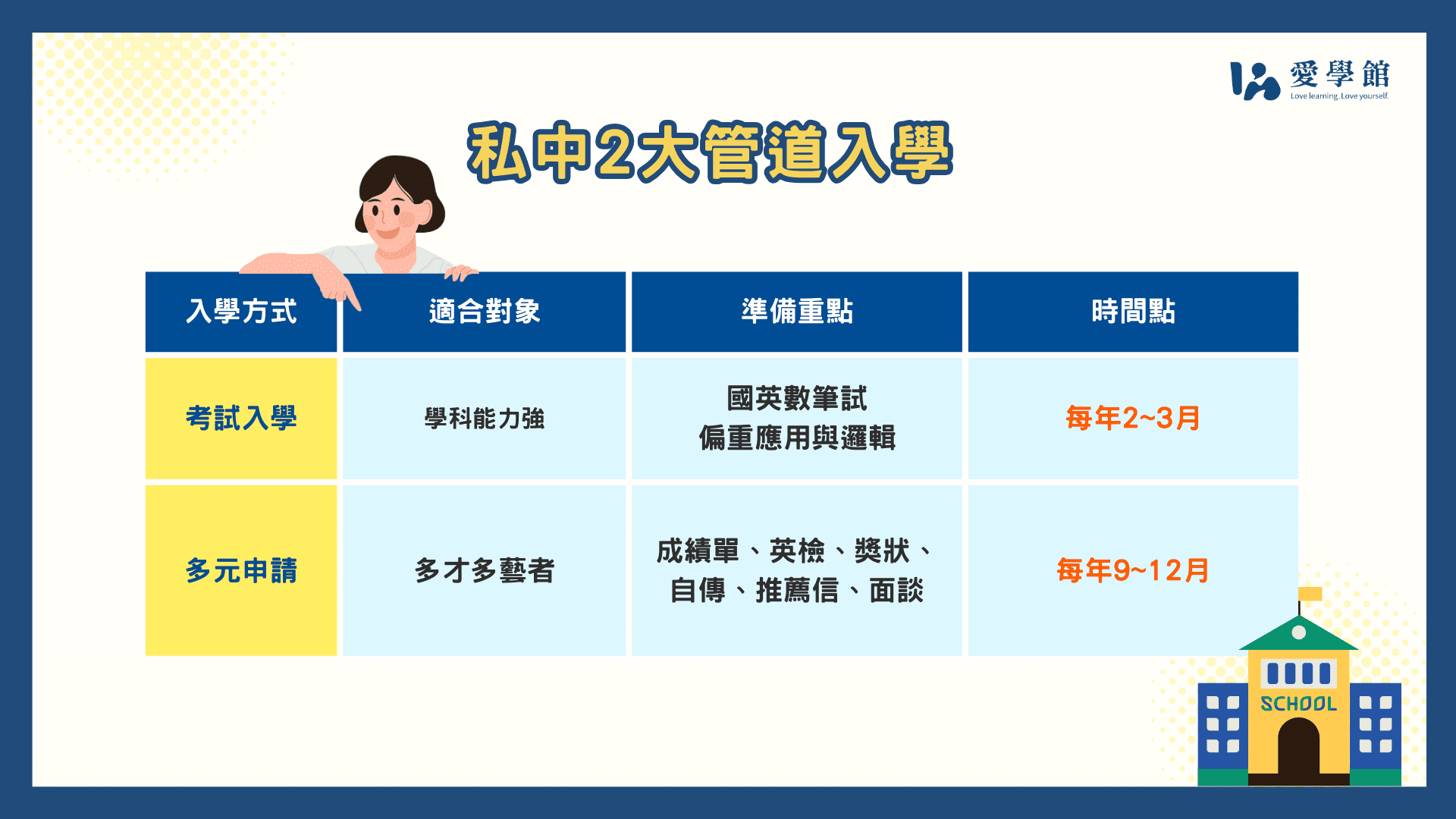 愛學館
Love learning. Love yourself.

私中2大管道入學

| 入學方式 | 適合對象 | 準備重點 | 時間點 |
|---|---|---|---|
| 考試入學 | 學科能力強 | 國英數筆試 偏重應用與邏輯 | 每年2~3月 |
| 多元申請 | 多才多藝者 | 成績單、英檢、獎狀、自傳、推薦信、面談 | 每年9~12月 |

SCHOOL